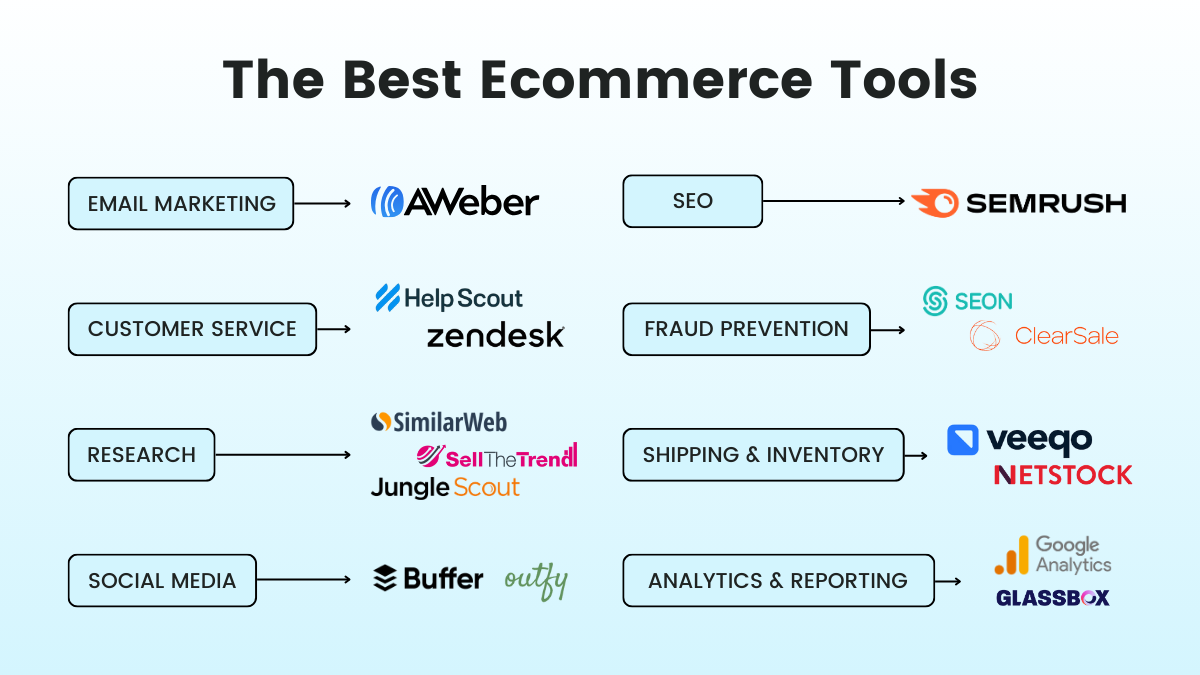 The Best Ecommerce Tools

EMAIL MARKETING
AWeber

CUSTOMER SERVICE
Help Scout
zendesk

RESEARCH
SimilarWeb
SellTheTrend
Jungle Scout

SOCIAL MEDIA
Buffer
outfy

SEO
SEMRUSH

FRAUD PREVENTION
SEON
ClearSale

SHIPPING & INVENTORY
veeqo
NETSTOCK

ANALYTICS & REPORTING
Google Analytics
GLASSBOX